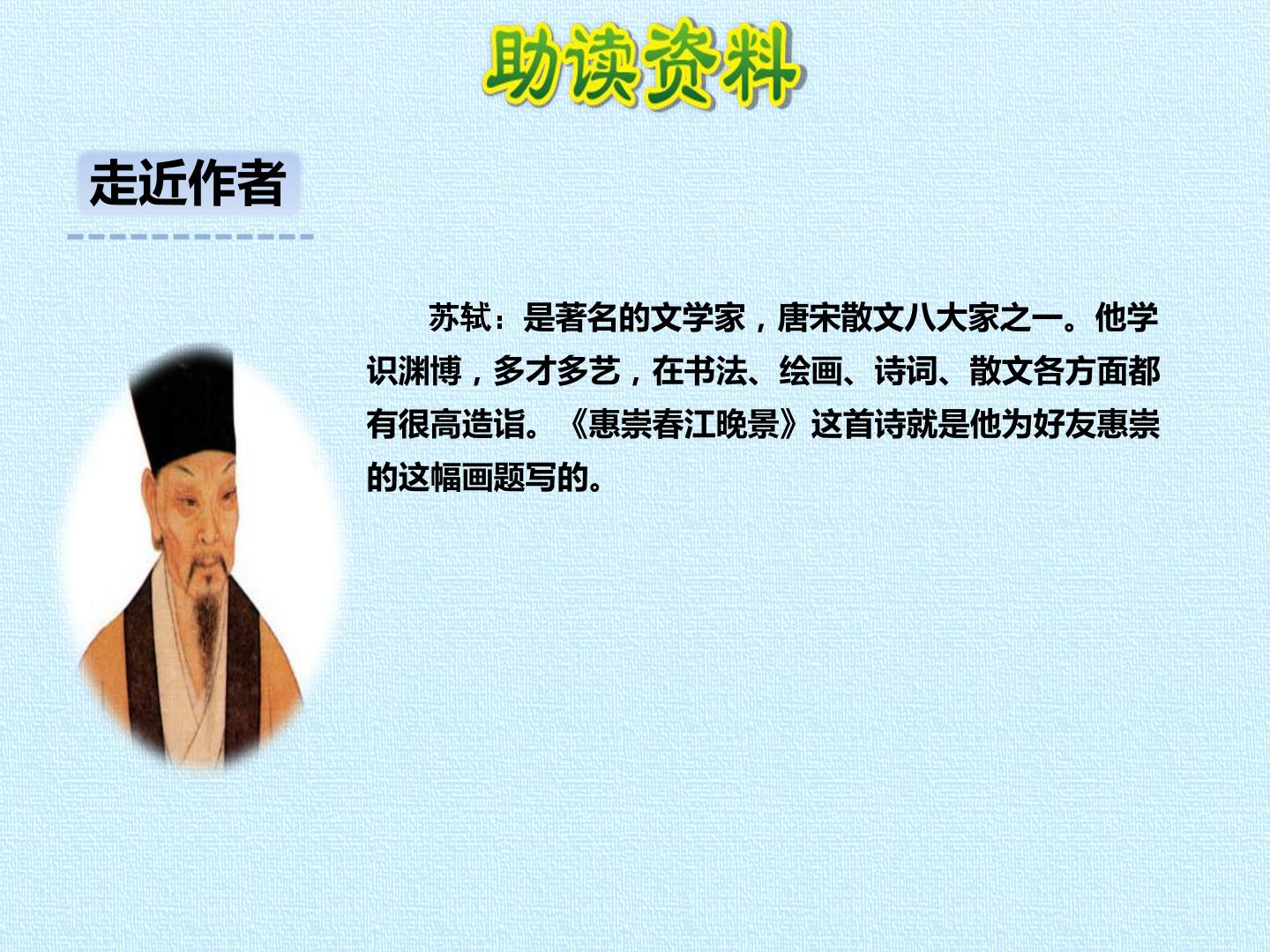 助读资料

走近作者

苏轼：是著名的文学家，唐宋散文八大家之一。他学识渊博，多才多艺，在书法、绘画、诗词、散文各方面都有很高造诣。《惠崇春江晚景》这首诗就是他为好友惠崇的这幅画题写的。